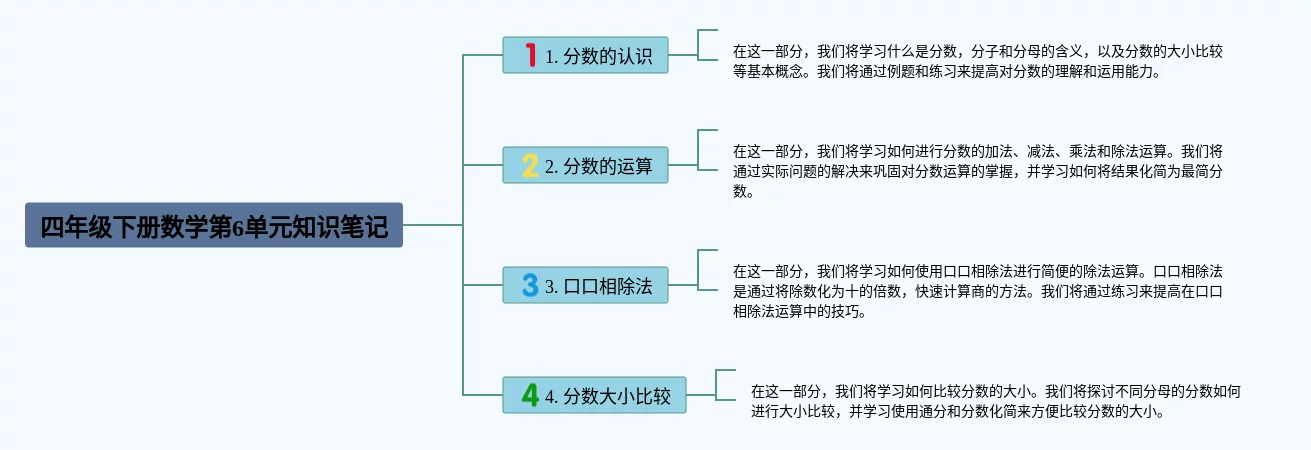 四年级下册数学第6单元知识笔记

1 1. 分数的认识

在这一部分，我们将学习什么是分数，分子和分母的含义，以及分数的大小比较等基本概念。我们将通过例题和练习来提高对分数的理解和运用能力。

2 2. 分数的运算

在这一部分，我们将学习如何进行分数的加法、减法、乘法和除法运算。我们将通过实际问题的解决来巩固对分数运算的掌握，并学习如何将结果化简为最简分数。

3 3. 口口相除法

在这一部分，我们将学习如何使用口口相除法进行简便的除法运算。口口相除法是通过将除数化为十的倍数，快速计算商的方法。我们将通过练习来提高在口口相除法运算中的技巧。

4 4. 分数大小比较

在这一部分，我们将学习如何比较分数的大小。我们将探讨不同分母的分数如何进行大小比较，并学习使用通分和分数化简来方便比较分数的大小。